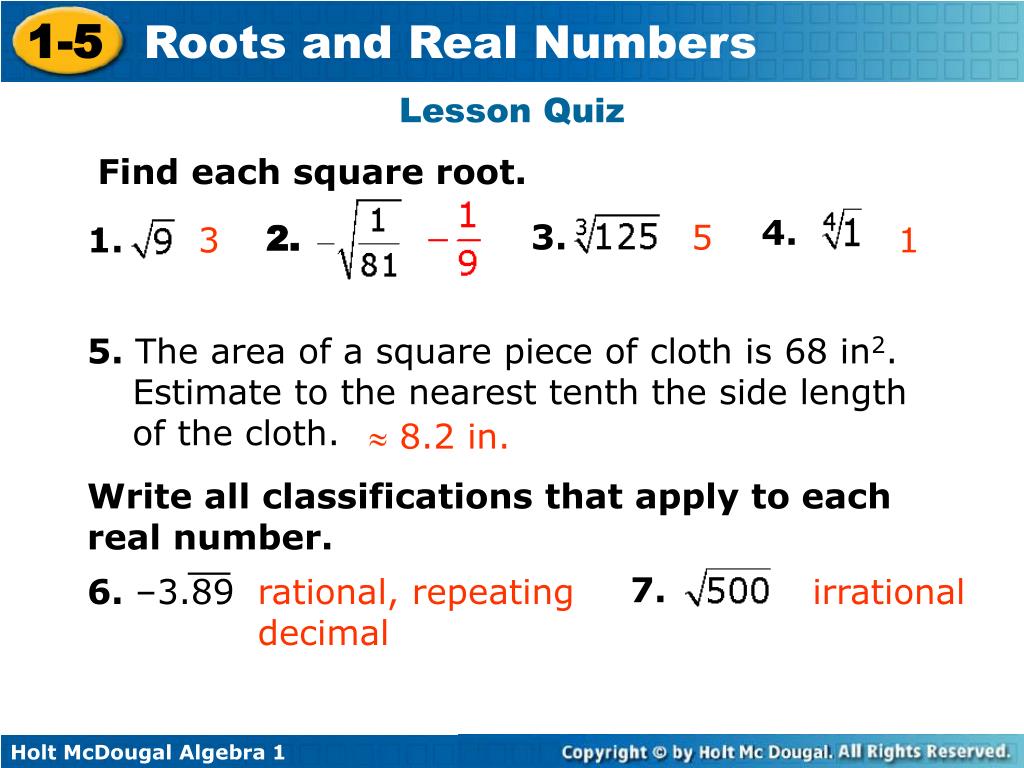 1-5 Roots and Real Numbers

Lesson Quiz

Find each square root.

1. $\sqrt{9}$ 3 2. $-\sqrt{\frac{1}{81}}$ $-\frac{1}{9}$ 3. $\sqrt[3]{125}$ 5 4. $\sqrt[4]{1}$ 1

5. The area of a square piece of cloth is 68 in$^2$. Estimate to the nearest tenth the side length of the cloth. $\approx$ 8.2 in.

Write all classifications that apply to each real number.

6. $-3.\overline{89}$ rational, repeating decimal 7. $\sqrt{500}$ irrational

Holt McDougal Algebra 1

Copyright © by Holt Mc Dougal. All Rights Reserved.